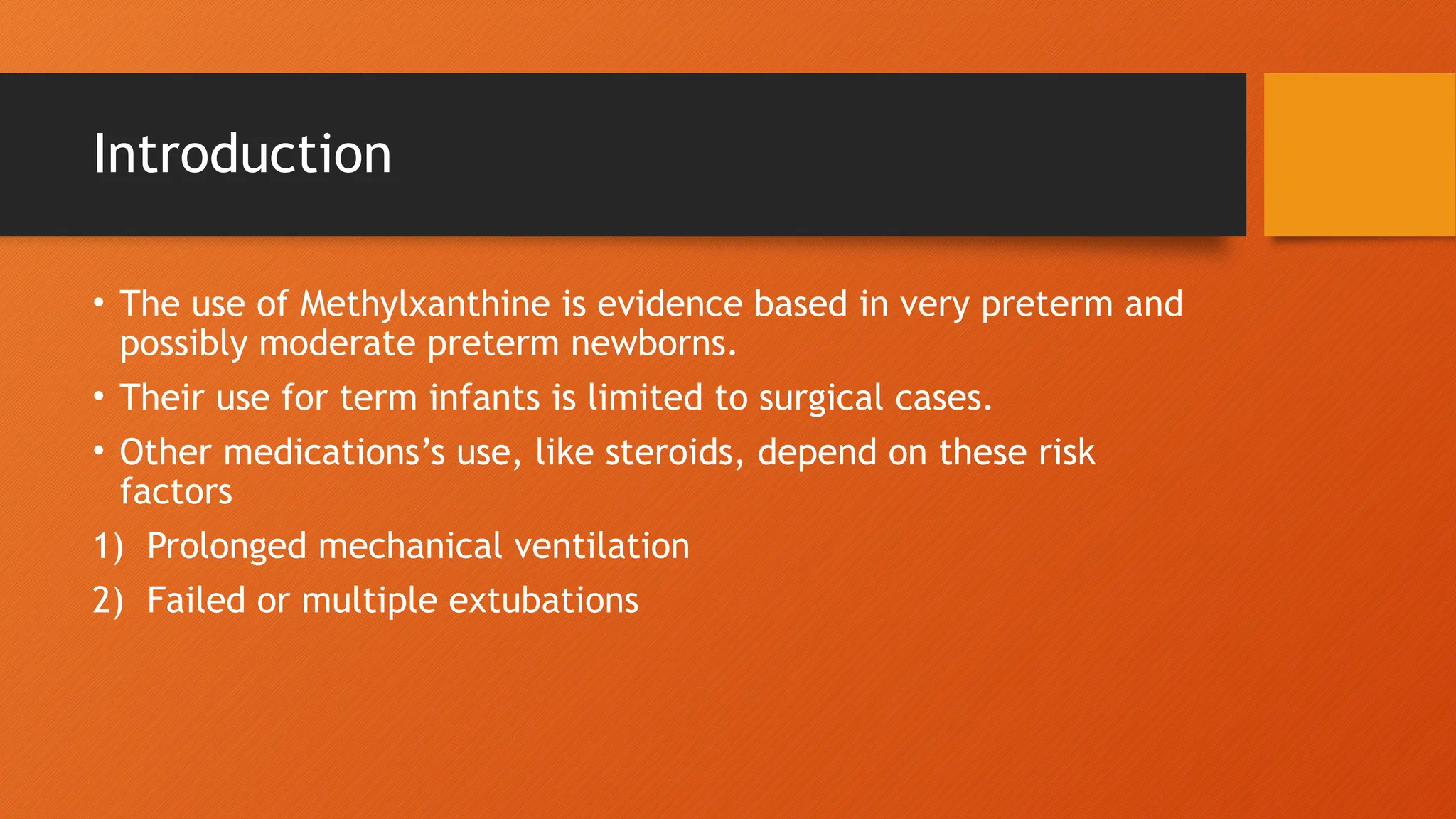 Introduction

• The use of Methylxanthine is evidence based in very preterm and possibly moderate preterm newborns.

• Their use for term infants is limited to surgical cases.

• Other medications’s use, like steroids, depend on these risk factors

1) Prolonged mechanical ventilation

2) Failed or multiple extubations